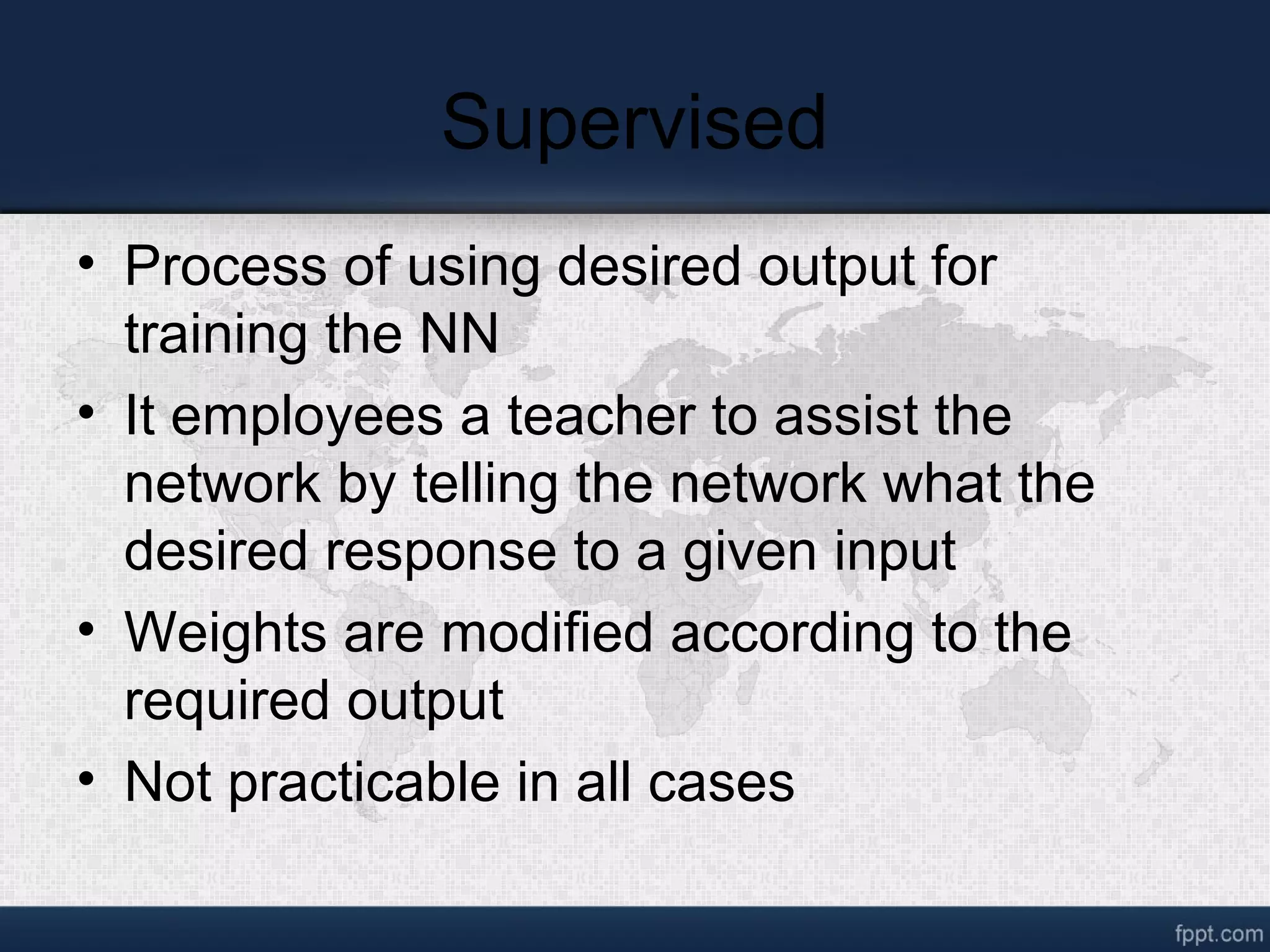 Supervised

• Process of using desired output for training the NN
• It employees a teacher to assist the network by telling the network what the desired response to a given input
• Weights are modified according to the required output
• Not practicable in all cases

fppt.com